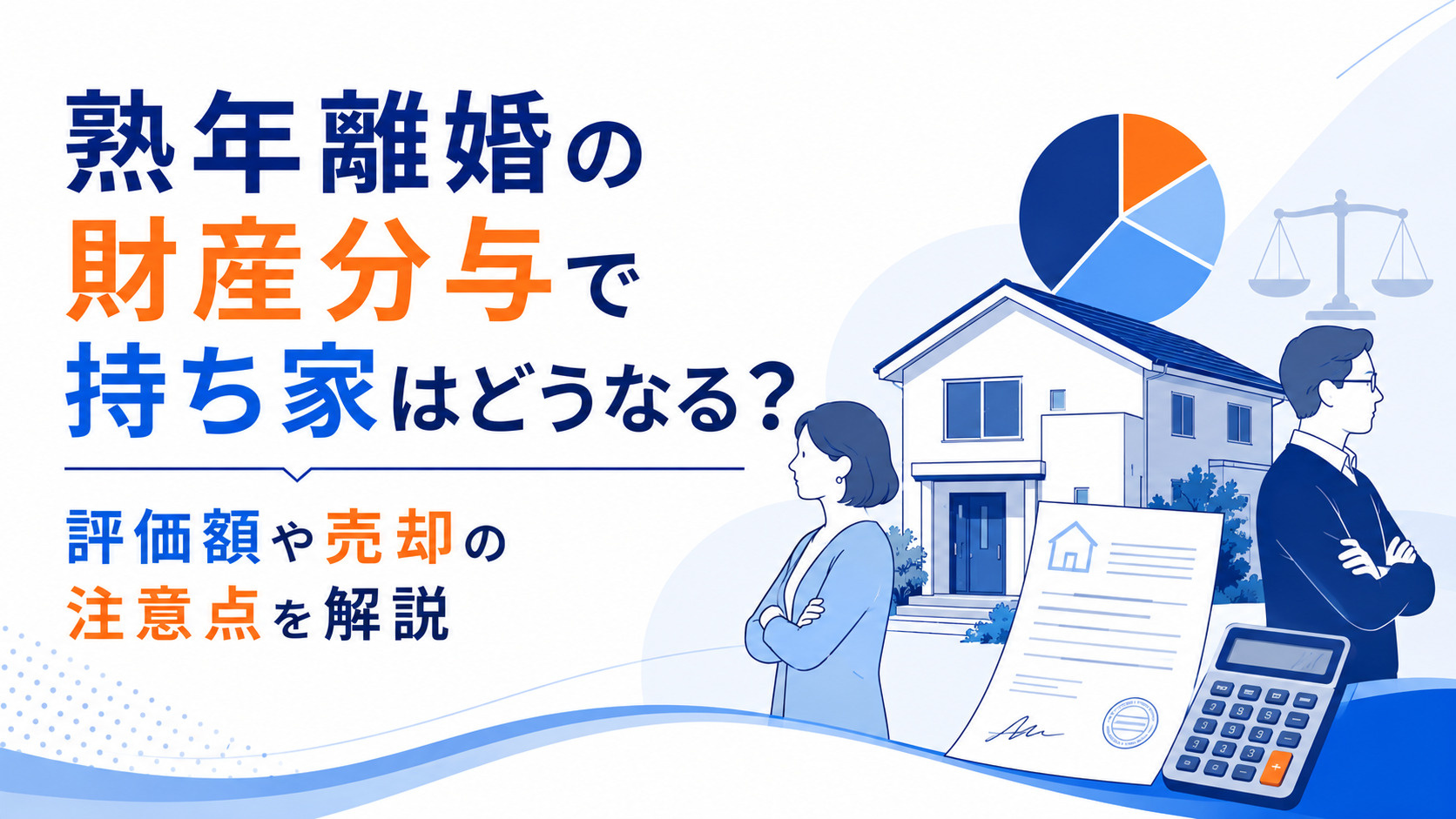 熟年離婚の
財産分与で
持ち家はどうなる?

評価額や売却の
注意点を解説